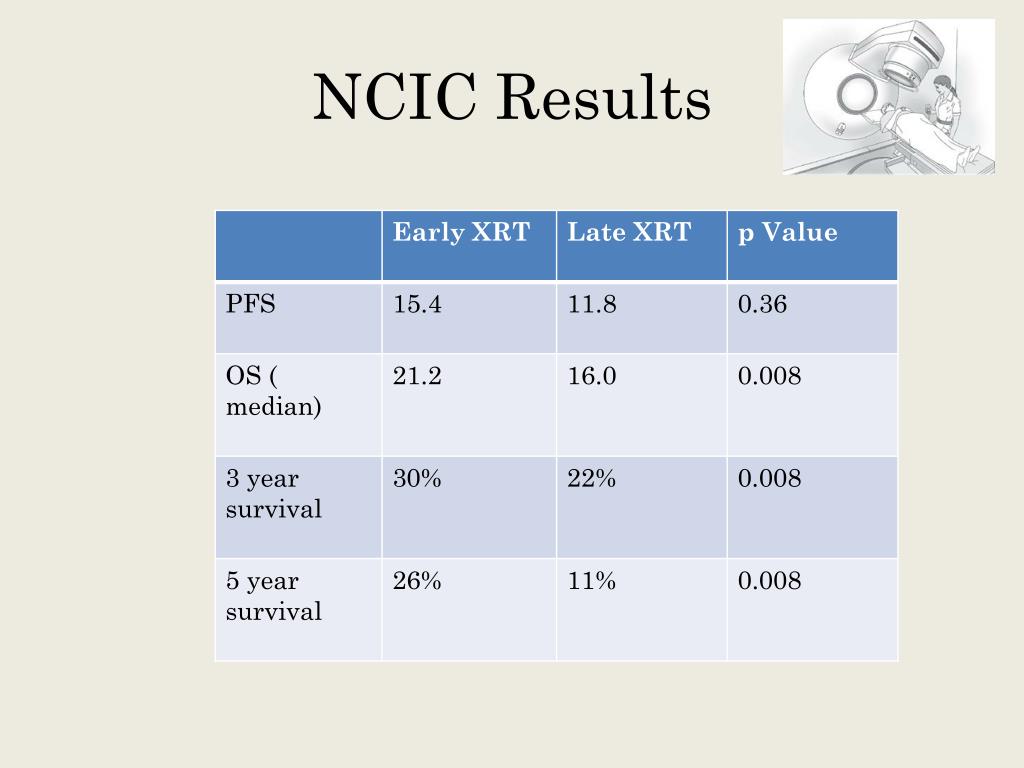 NCIC Results

| | Early XRT | Late XRT | p Value |
|---|---|---|---|
| PFS | 15.4 | 11.8 | 0.36 |
| OS ( median) | 21.2 | 16.0 | 0.008 |
| 3 year survival | 30% | 22% | 0.008 |
| 5 year survival | 26% | 11% | 0.008 |